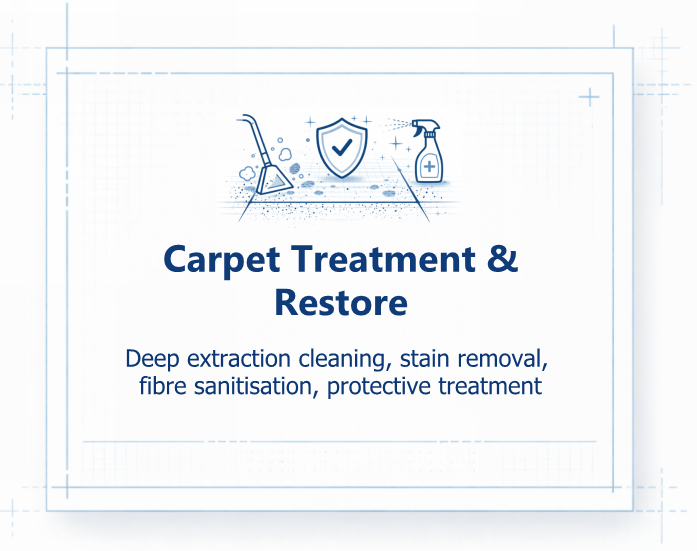 Carpet Treatment & Restore

Deep extraction cleaning, stain removal, fibre sanitisation, protective treatment